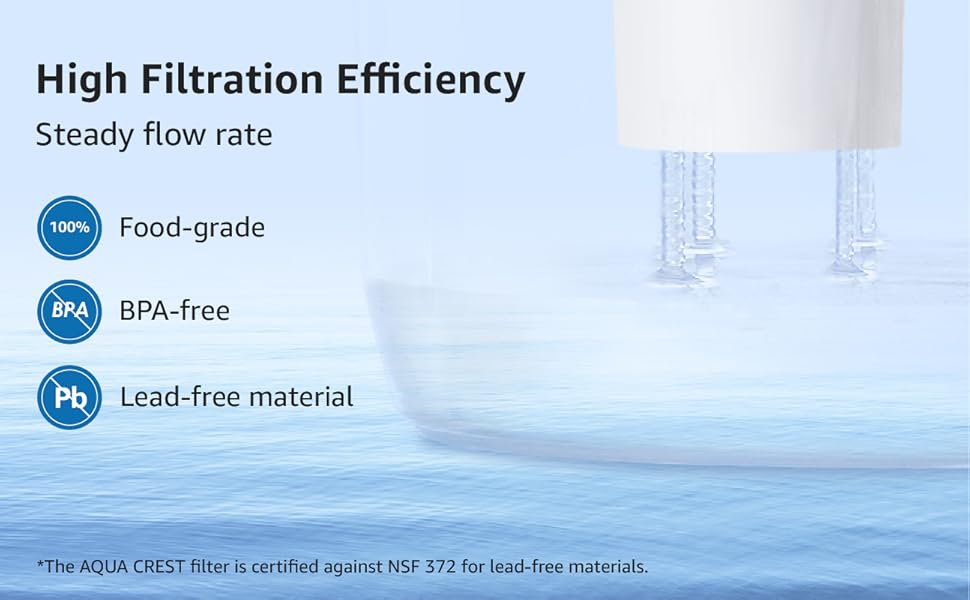 High Filtration Efficiency

Steady flow rate

100%

Food-grade

BPA

BPA-free

Pb

Lead-free material

*The AQUA CREST filter is certified against NSF 372 for lead-free materials.